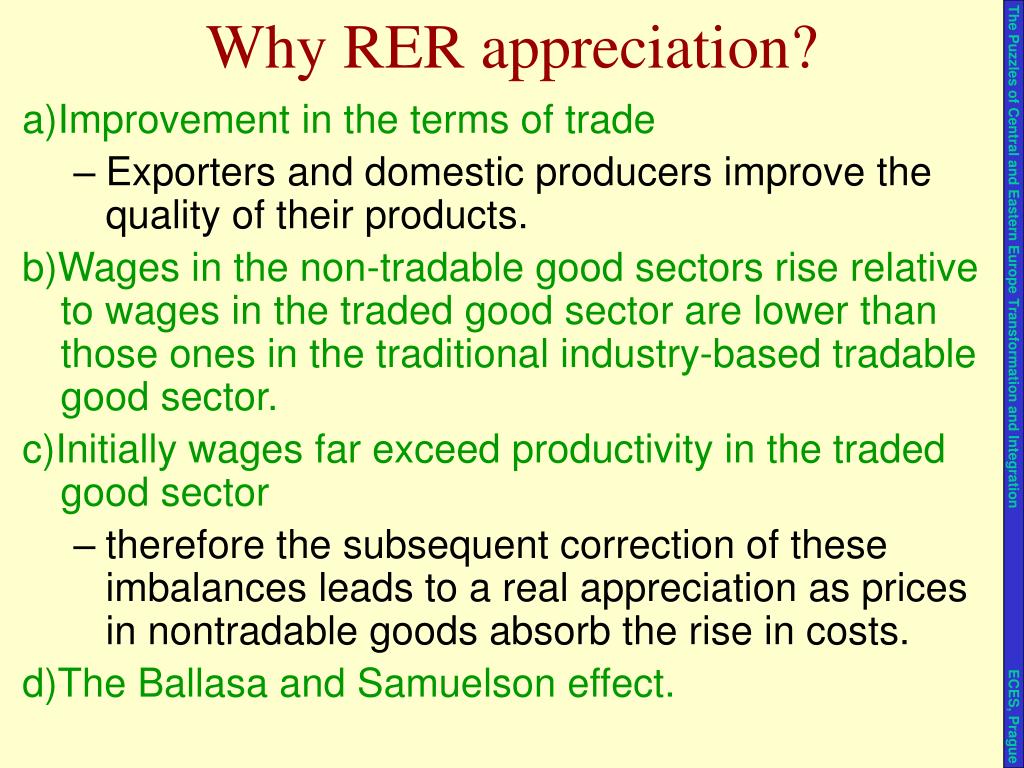 Why RER appreciation?

a)Improvement in the terms of trade

– Exporters and domestic producers improve the quality of their products.

b)Wages in the non-tradable good sectors rise relative to wages in the traded good sector are lower than those ones in the traditional industry-based tradable good sector.

c)Initially wages far exceed productivity in the traded good sector

– therefore the subsequent correction of these imbalances leads to a real appreciation as prices in nontradable goods absorb the rise in costs.

d)The Ballasa and Samuelson effect.

The Puzzles of Central and Eastern Europe Transformation and Integration

ECES, Prague